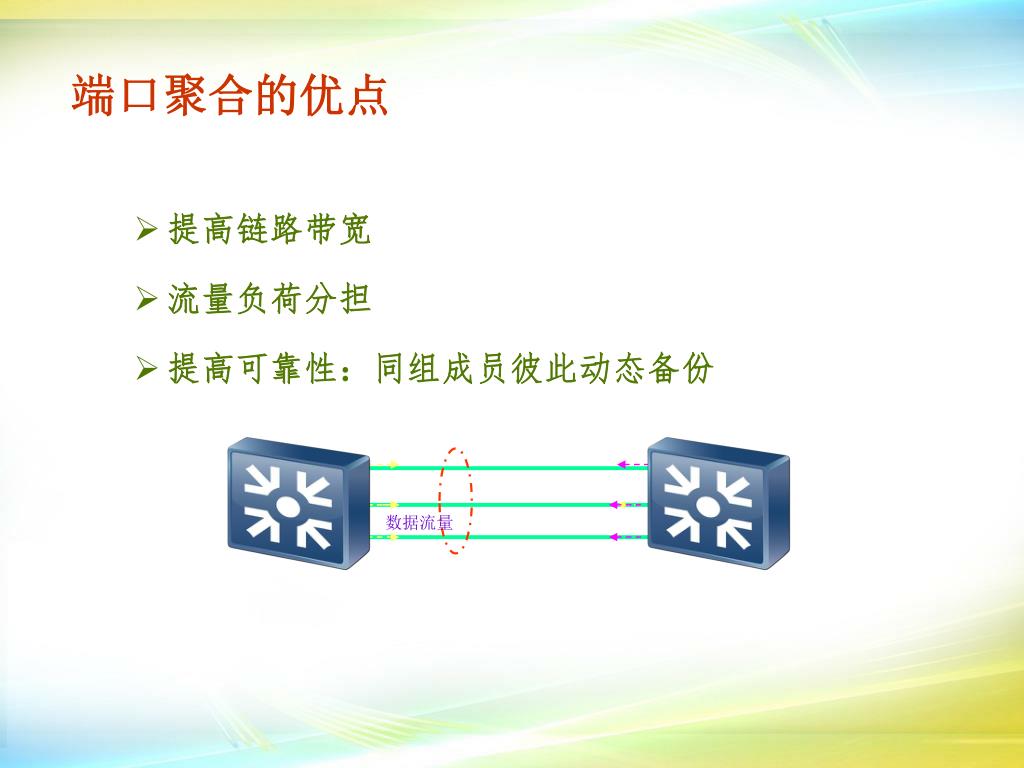 端口聚合的优点

➢ 提高链路带宽

➢ 流量负荷分担

➢ 提高可靠性：同组成员彼此动态备份

数据流量